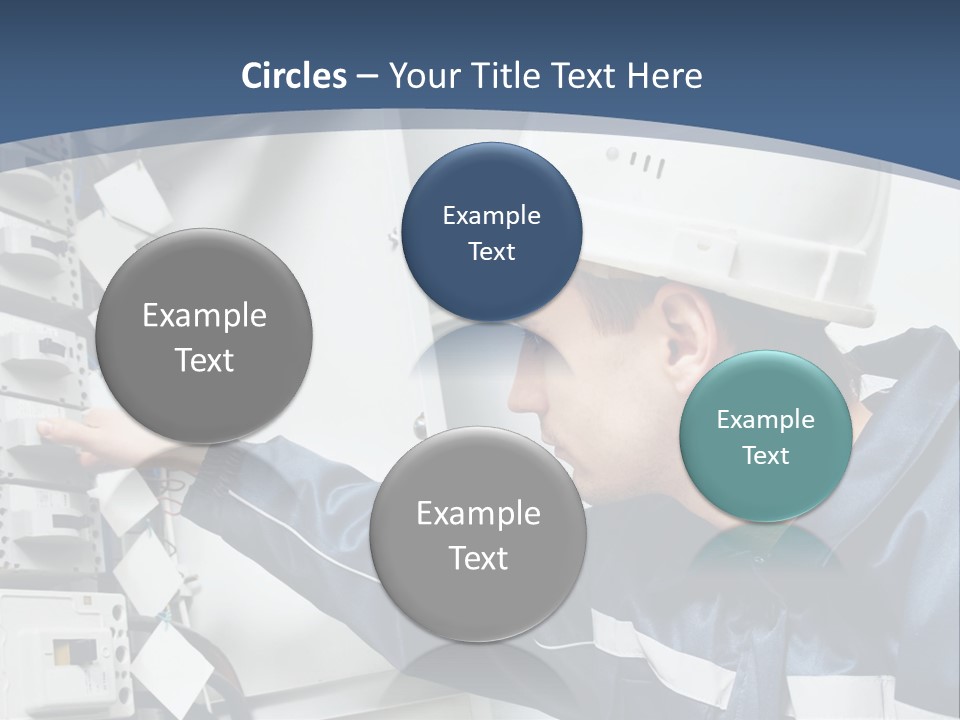 Circles – Your Title Text Here

Example Text

Example Text

Example Text

Example Text